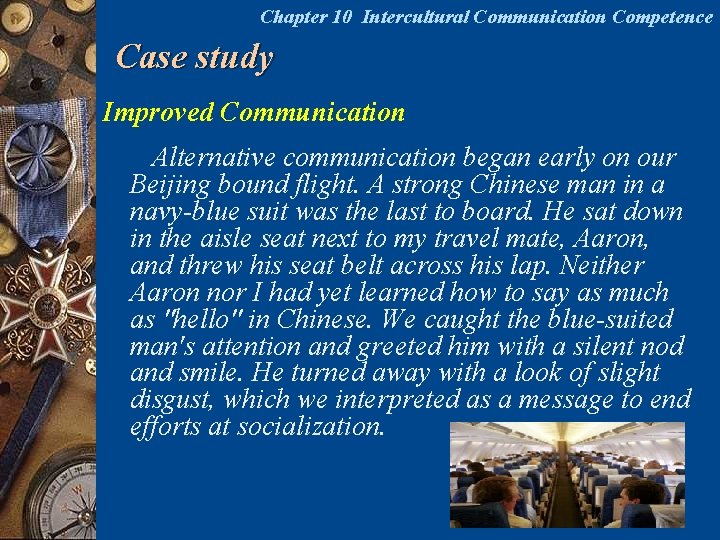 Chapter 10 Intercultural Communication Competence

Case study

Improved Communication

Alternative communication began early on our Beijing bound flight. A strong Chinese man in a navy-blue suit was the last to board. He sat down in the aisle seat next to my travel mate, Aaron, and threw his seat belt across his lap. Neither Aaron nor I had yet learned how to say as much as "hello" in Chinese. We caught the blue-suited man's attention and greeted him with a silent nod and smile. He turned away with a look of slight disgust, which we interpreted as a message to end efforts at socialization.